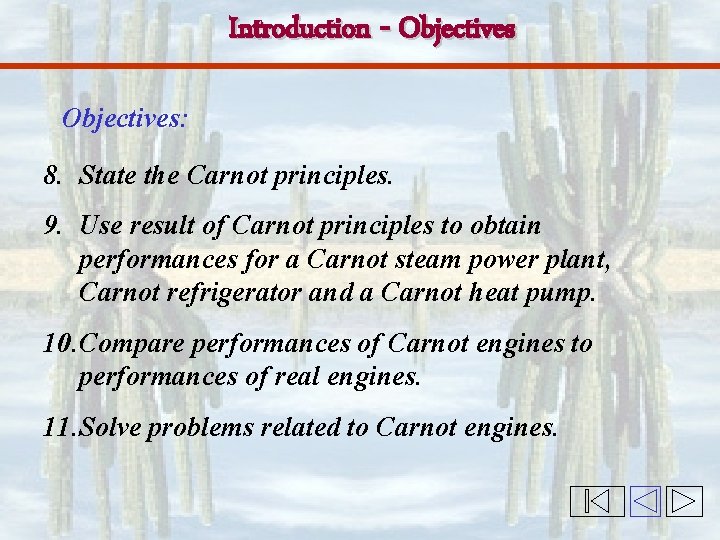 Introduction - Objectives

Objectives:

8. State the Carnot principles.

9. Use result of Carnot principles to obtain performances for a Carnot steam power plant, Carnot refrigerator and a Carnot heat pump.

10. Compare performances of Carnot engines to performances of real engines.

11. Solve problems related to Carnot engines.